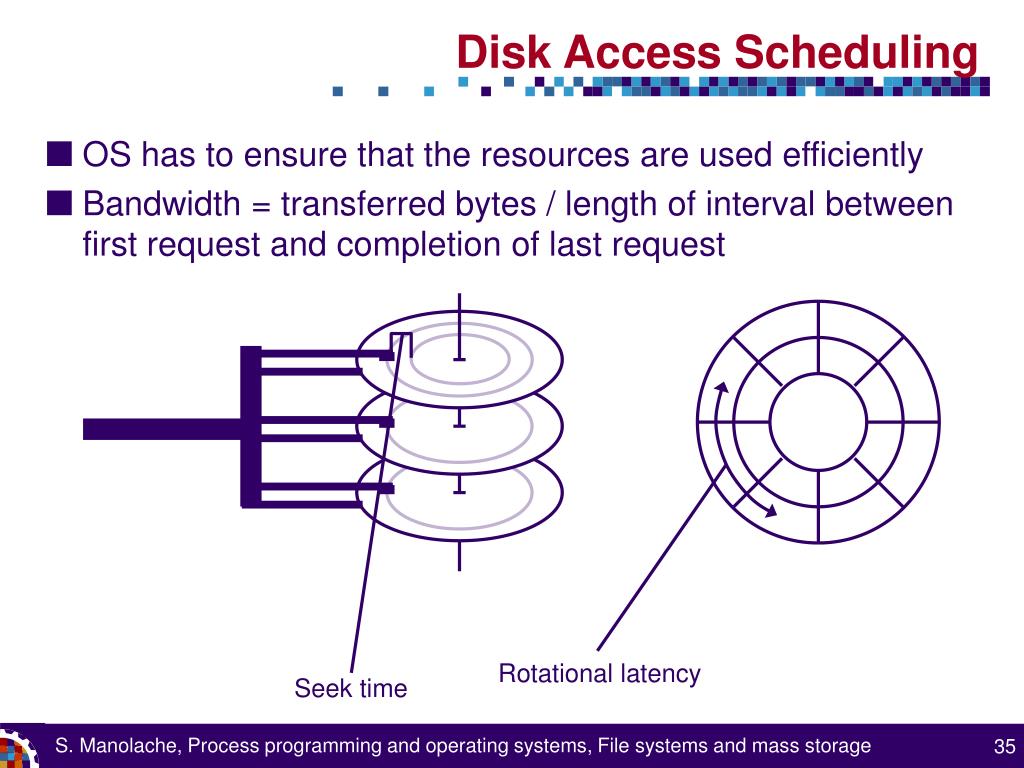 Disk Access Scheduling

■ OS has to ensure that the resources are used efficiently

■ Bandwidth = transferred bytes / length of interval between first request and completion of last request

Seek time

Rotational latency

S. Manolache, Process programming and operating systems, File systems and mass storage

35